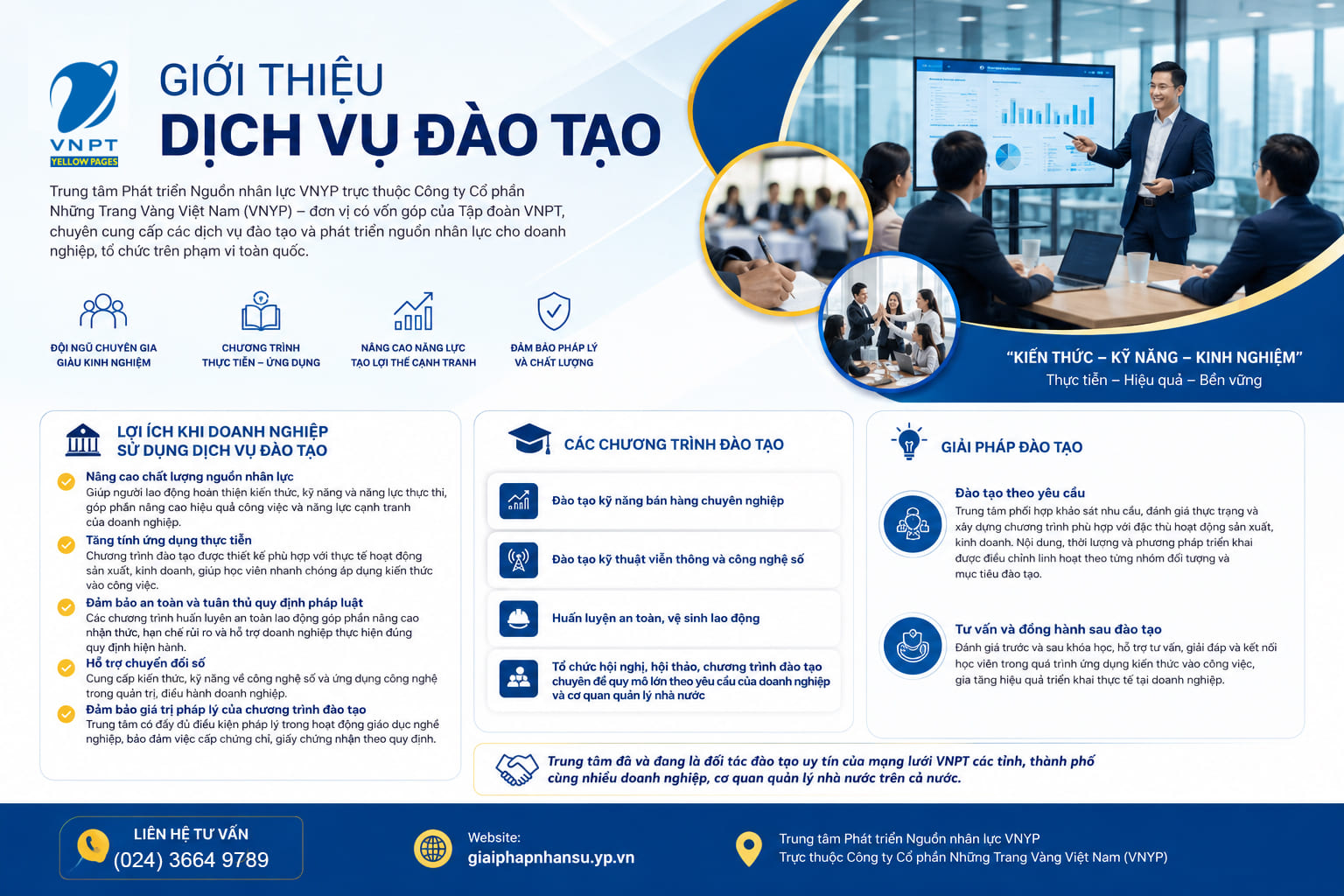 VNPT
YELLOW PAGES

GIỚI THIỆU
DỊCH VỤ ĐÀO TẠO

Trung tâm Phát triển Nguồn nhân lực VNYP trực thuộc Công ty Cổ phần Những Trang Vàng Việt Nam (VNYP) – đơn vị có vốn góp của Tập đoàn VNPT, chuyên cung cấp các dịch vụ đào tạo và phát triển nguồn nhân lực cho doanh nghiệp, tổ chức trên phạm vi toàn quốc.

ĐỘI NGŨ CHUYÊN GIA GIÀU KINH NGHIỆM

CHƯƠNG TRÌNH THỰC TIỄN – ỨNG DỤNG

NÂNG CAO NĂNG LỰC TẠO LỢI THẾ CẠNH TRANH

ĐẢM BẢO PHÁP LÝ VÀ CHẤT LƯỢNG

"KIẾN THỨC – KỸ NĂNG – KINH NGHIỆM"
Thực tiễn – Hiệu quả – Bền vững

LỢI ÍCH KHI DOANH NGHIỆP SỬ DỤNG DỊCH VỤ ĐÀO TẠO

Nâng cao chất lượng nguồn nhân lực
Giúp người lao động hoàn thiện kiến thức, kỹ năng và năng lực thực thi, góp phần nâng cao hiệu quả công việc và năng lực cạnh tranh của doanh nghiệp.

Tăng tính ứng dụng thực tiễn
Chương trình đào tạo được thiết kế phù hợp với thực tế hoạt động sản xuất, kinh doanh, giúp học viên nhanh chóng áp dụng kiến thức vào công việc.

Đảm bảo an toàn và tuân thủ quy định pháp luật
Các chương trình huấn luyện an toàn lao động góp phần nâng cao nhận thức, hạn chế rủi ro và hỗ trợ doanh nghiệp thực hiện đúng quy định hiện hành.

Hỗ trợ chuyển đổi số
Cung cấp kiến thức, kỹ năng về công nghệ số và ứng dụng công nghệ trong quản trị, điều hành doanh nghiệp.

Đảm bảo giá trị pháp lý của chương trình đào tạo
Trung tâm có đầy đủ điều kiện pháp lý trong hoạt động giáo dục nghề nghiệp, bảo đảm việc cấp chứng chỉ, giấy chứng nhận theo quy định.

CÁC CHƯƠNG TRÌNH ĐÀO TẠO

Đào tạo kỹ năng bán hàng chuyên nghiệp

Đào tạo kỹ thuật viễn thông và công nghệ số

Huấn luyện an toàn, vệ sinh lao động

Tổ chức hội nghị, hội thảo, chương trình đào tạo chuyên đề quy mô lớn theo yêu cầu của doanh nghiệp và cơ quan quản lý nhà nước

GIẢI PHÁP ĐÀO TẠO

Đào tạo theo yêu cầu
Trung tâm phối hợp khảo sát nhu cầu, đánh giá thực trạng và xây dựng chương trình phù hợp với đặc thù hoạt động sản xuất, kinh doanh. Nội dung, thời lượng và phương pháp triển khai được điều chỉnh linh hoạt theo từng nhóm đối tượng và mục tiêu đào tạo.

Tư vấn và đồng hành sau đào tạo
Đánh giá trước và sau khóa học, hỗ trợ tư vấn, giải đáp và kết nối học viên trong quá trình ứng dụng kiến thức vào công việc, gia tăng hiệu quả triển khai thực tế tại doanh nghiệp.

Trung tâm đã và đang là đối tác đào tạo uy tín của mạng lưới VNPT các tỉnh, thành phố cùng nhiều doanh nghiệp, cơ quan quản lý nhà nước trên cả nước.

LIÊN HỆ TƯ VẤN
(024) 3664 9789

Website:
giaiphapnhansu.yp.vn

Trung tâm Phát triển Nguồn nhân lực VNYP
Trực thuộc Công ty Cổ phần Những Trang Vàng Việt Nam (VNYP)